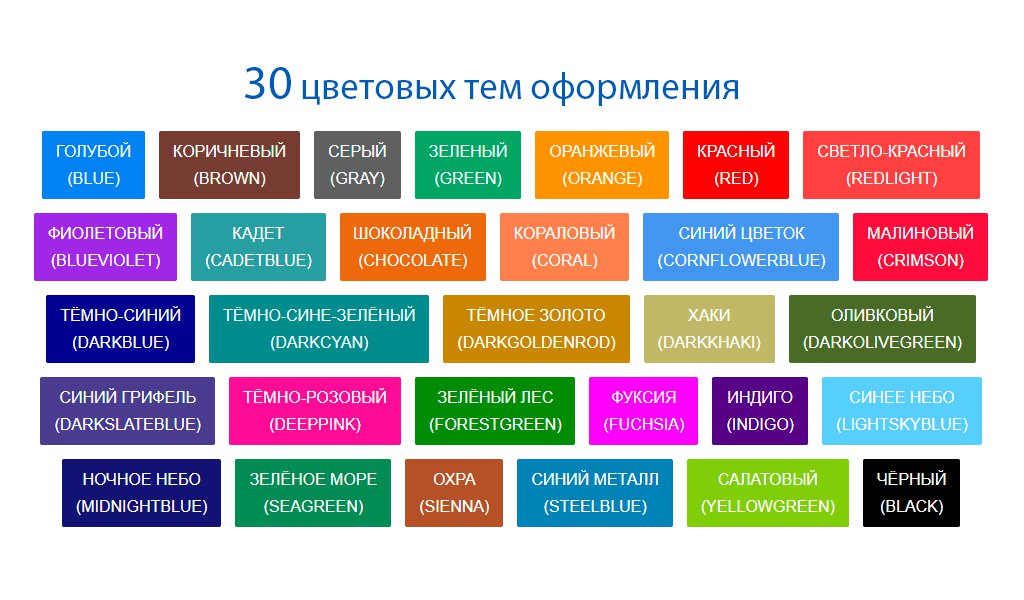 30 цветовых тем оформления

ГОЛУБОЙ (BLUE)

КОРИЧНЕВЫЙ (BROWN)

СЕРЫЙ (GRAY)

ЗЕЛЕНЫЙ (GREEN)

ОРАНЖЕВЫЙ (ORANGE)

КРАСНЫЙ (RED)

СВЕТЛО-КРАСНЫЙ (REDLIGHT)

ФИОЛЕТОВЫЙ (BLUEVIOLET)

КАДЕТ (CADETBLUE)

ШОКОЛАДНЫЙ (CHOCOLATE)

КОРАЛОВЫЙ (CORAL)

СИНИЙ ЦВЕТОК (CORNFLOWERBLUE)

МАЛИНОВЫЙ (CRIMSON)

ТЁМНО-СИНИЙ (DARKBLUE)

ТЁМНО-СИНЕ-ЗЕЛЁНЫЙ (DARKCYAN)

ТЁМНОЕ ЗОЛОТО (DARKGOLDENROD)

ХАКИ (DARKKHAKI)

ОЛИВКОВЫЙ (DARKOLIVEGREEN)

СИНИЙ ГРИФЕЛЬ (DARKSLATEBLUE)

ТЁМНО-РОЗОВЫЙ (DEEPPINK)

ЗЕЛЁНЫЙ ЛЕС (FORESTGREEN)

ФУКСИЯ (FUCHSIA)

ИНДИГО (INDIGO)

СИНЕЕ НЕБО (LIGHTSKYBLUE)

НОЧНОЕ НЕБО (MIDNIGHTBLUE)

ЗЕЛЁНОЕ МОРЕ (SEAGREEN)

ОХРА (SIENNA)

СИНИЙ МЕТАЛЛ (STEELBLUE)

САЛАТОВЫЙ (YELLOWGREEN)

ЧЁРНЫЙ (BLACK)